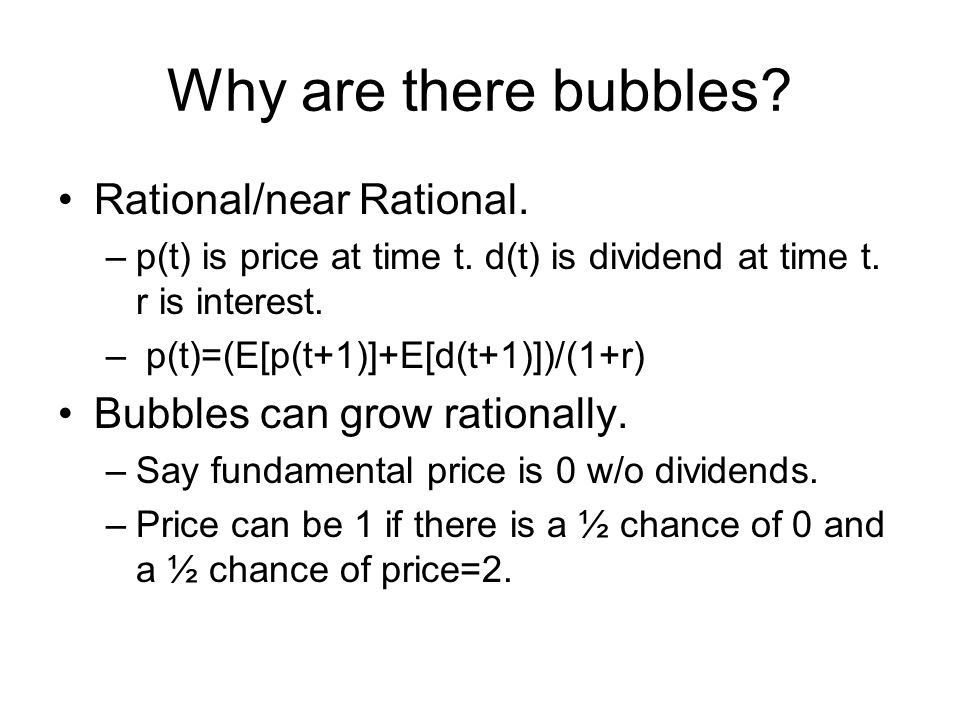 Why are there bubbles?

• Rational/near Rational.
 – p(t) is price at time t. d(t) is dividend at time t. r is interest.
 – $p(t)=(E[p(t+1)]+E[d(t+1)])/(1+r)$

• Bubbles can grow rationally.
 – Say fundamental price is 0 w/o dividends.
 – Price can be 1 if there is a ½ chance of 0 and a ½ chance of price=2.